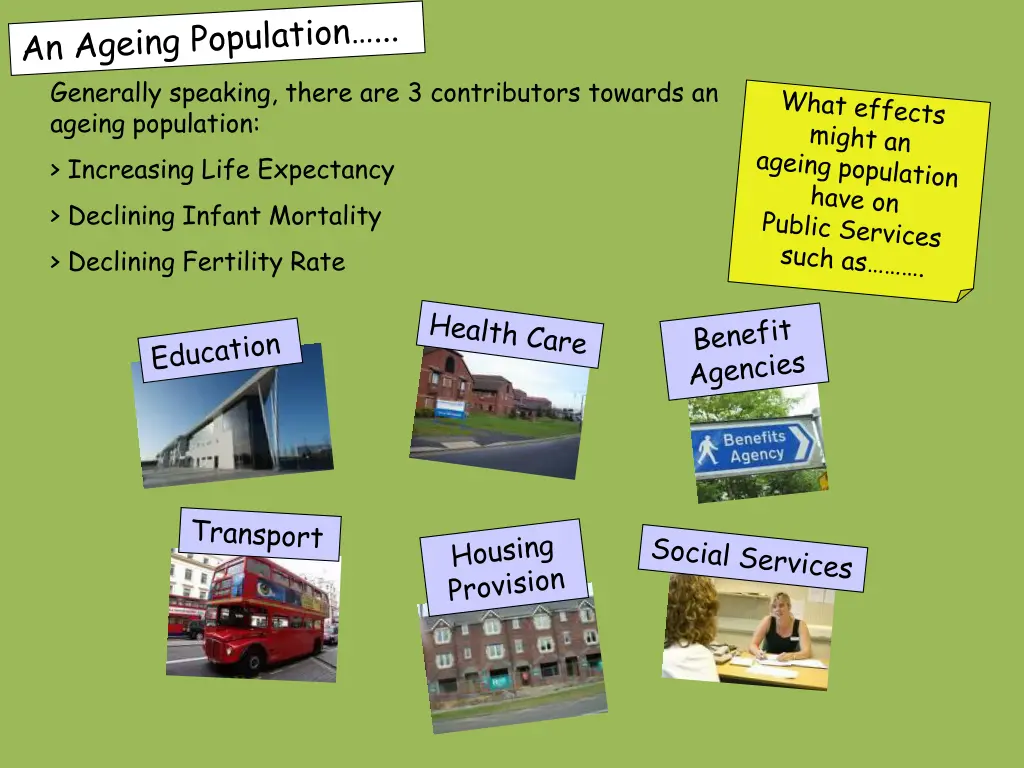 An Ageing Population……

Generally speaking, there are 3 contributors towards an ageing population:

> Increasing Life Expectancy

> Declining Infant Mortality

> Declining Fertility Rate

What effects might an ageing population have on Public Services such as……….

Education

Health Care

Benefit Agencies

Benefits Agency

Transport

Housing Provision

Social Services